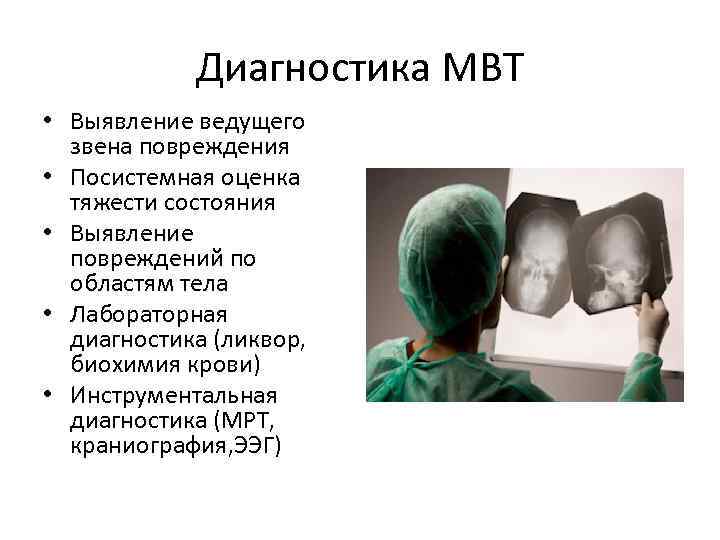 Диагностика МВТ

• Выявление ведущего звена повреждения
• Посистемная оценка тяжести состояния
• Выявление повреждений по областям тела
• Лабораторная диагностика (ликвор, биохимия крови)
• Инструментальная диагностика (МРТ, краниография,ЭЭГ)